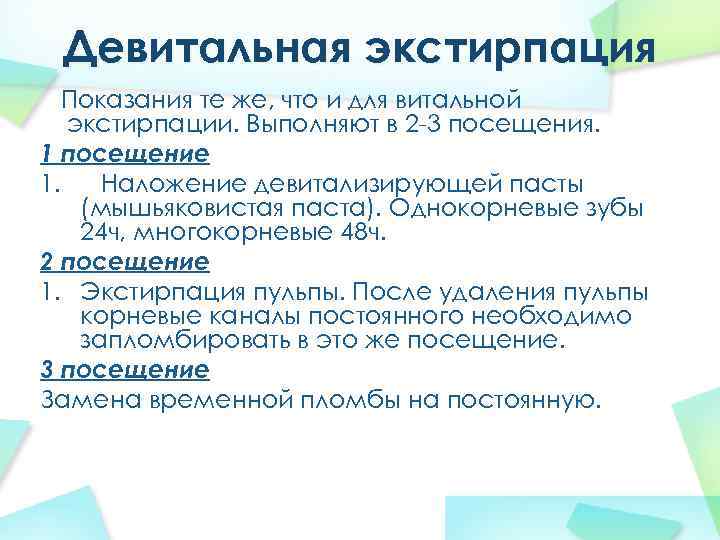 Девитальная экстирпация

Показания те же, что и для витальной экстирпации. Выполняют в 2-3 посещения.

1 посещение

1. Наложение девитализирующей пасты (мышьяковистая паста). Однокорневые зубы 24ч, многокорневые 48ч.

2 посещение

1. Экстирпация пульпы. После удаления пульпы корневые каналы постоянного необходимо запломбировать в это же посещение.

3 посещение

Замена временной пломбы на постоянную.